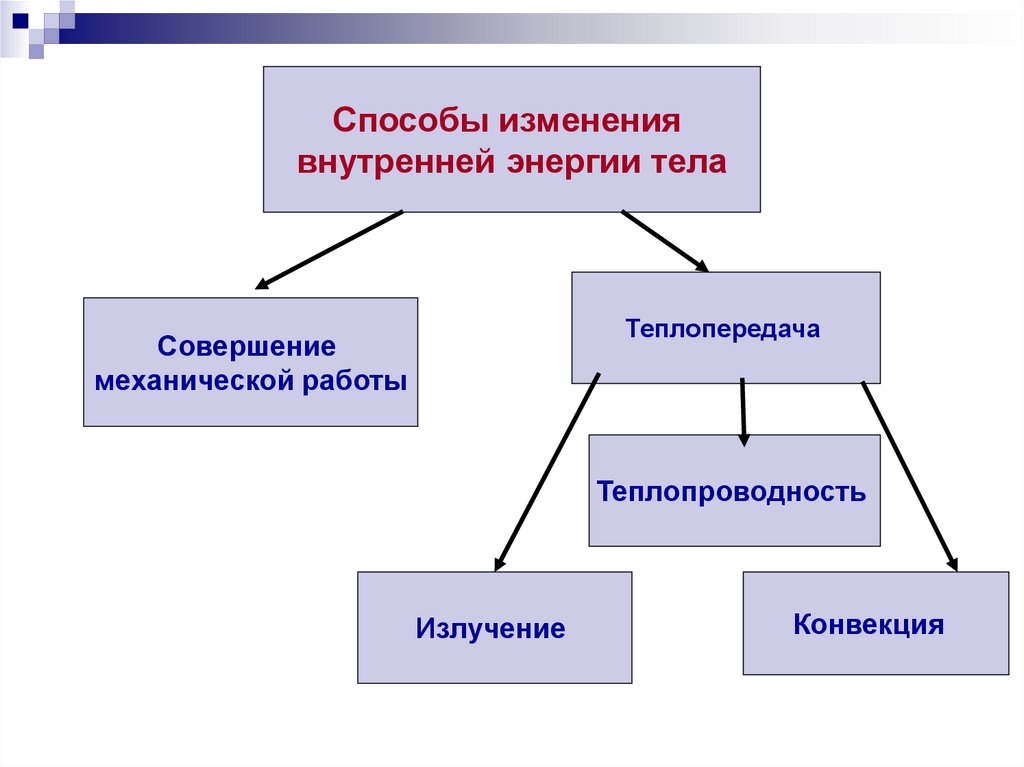 Способы изменения внутренней энергии тела

Совершение механической работы

Теплопередача

Теплопроводность

Излучение

Конвекция